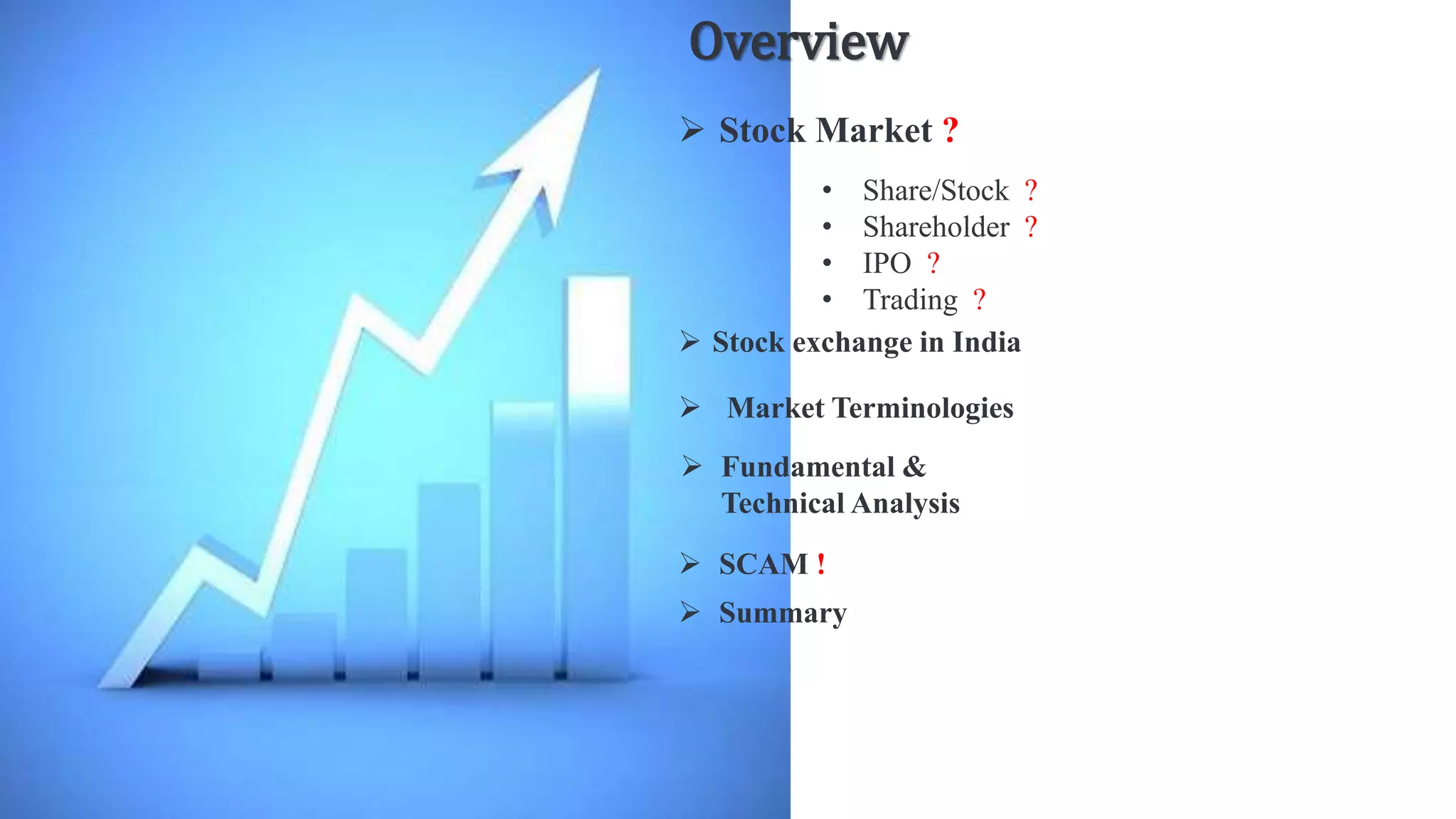 Overview

➢ Stock Market ?

• Share/Stock ?
• Shareholder ?
• IPO ?
• Trading ?

➢ Stock exchange in India

➢ Market Terminologies

➢ Fundamental & Technical Analysis

➢ SCAM !

➢ Summary